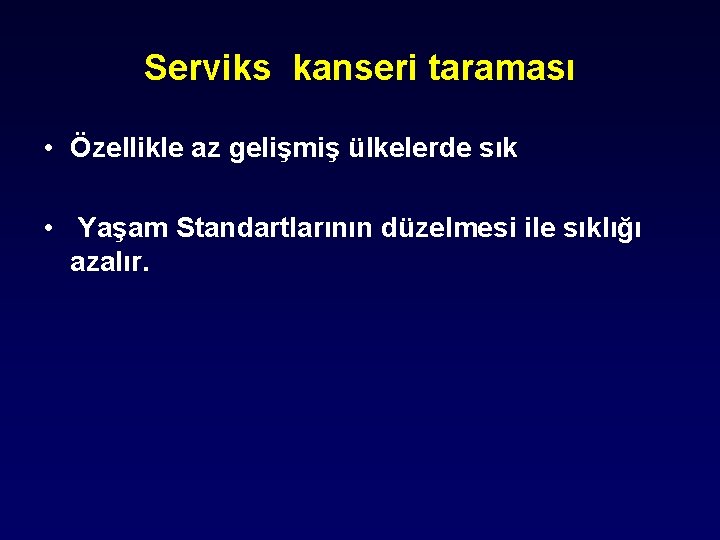 Serviks kanseri taraması

• Özellikle az gelişmiş ülkelerde sık

• Yaşam Standartlarının düzelmesi ile sıklığı azalır.